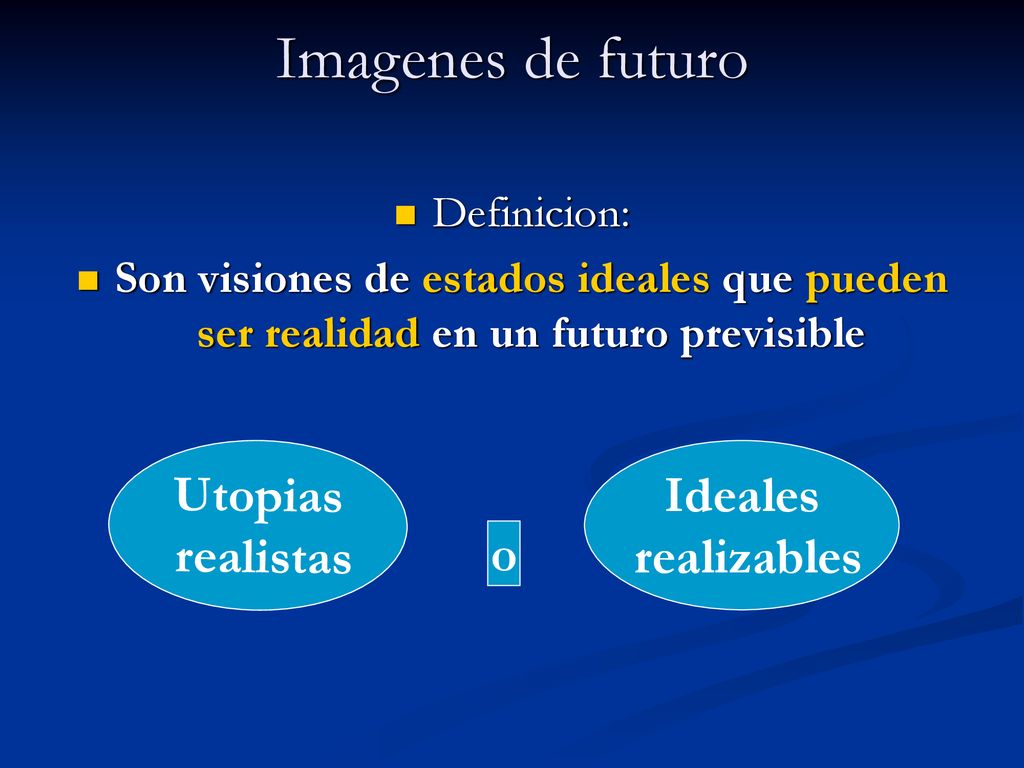 Imagenes de futuro

Definicion:

Son visiones de estados ideales que pueden ser realidad en un futuro previsible

Utopias realistas

o

Ideales realizables